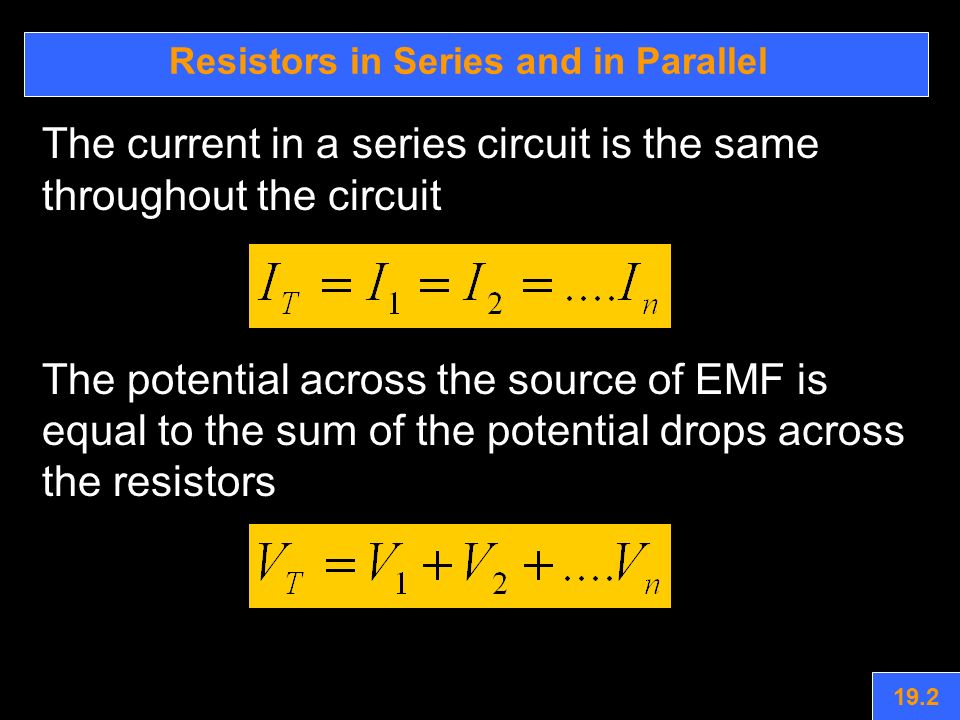 Resistors in Series and in Parallel

The current in a series circuit is the same throughout the circuit

$I_T = I_1 = I_2 = ....I_n$

The potential across the source of EMF is equal to the sum of the potential drops across the resistors

$V_T = V_1 + V_2 + ....V_n$

19.2